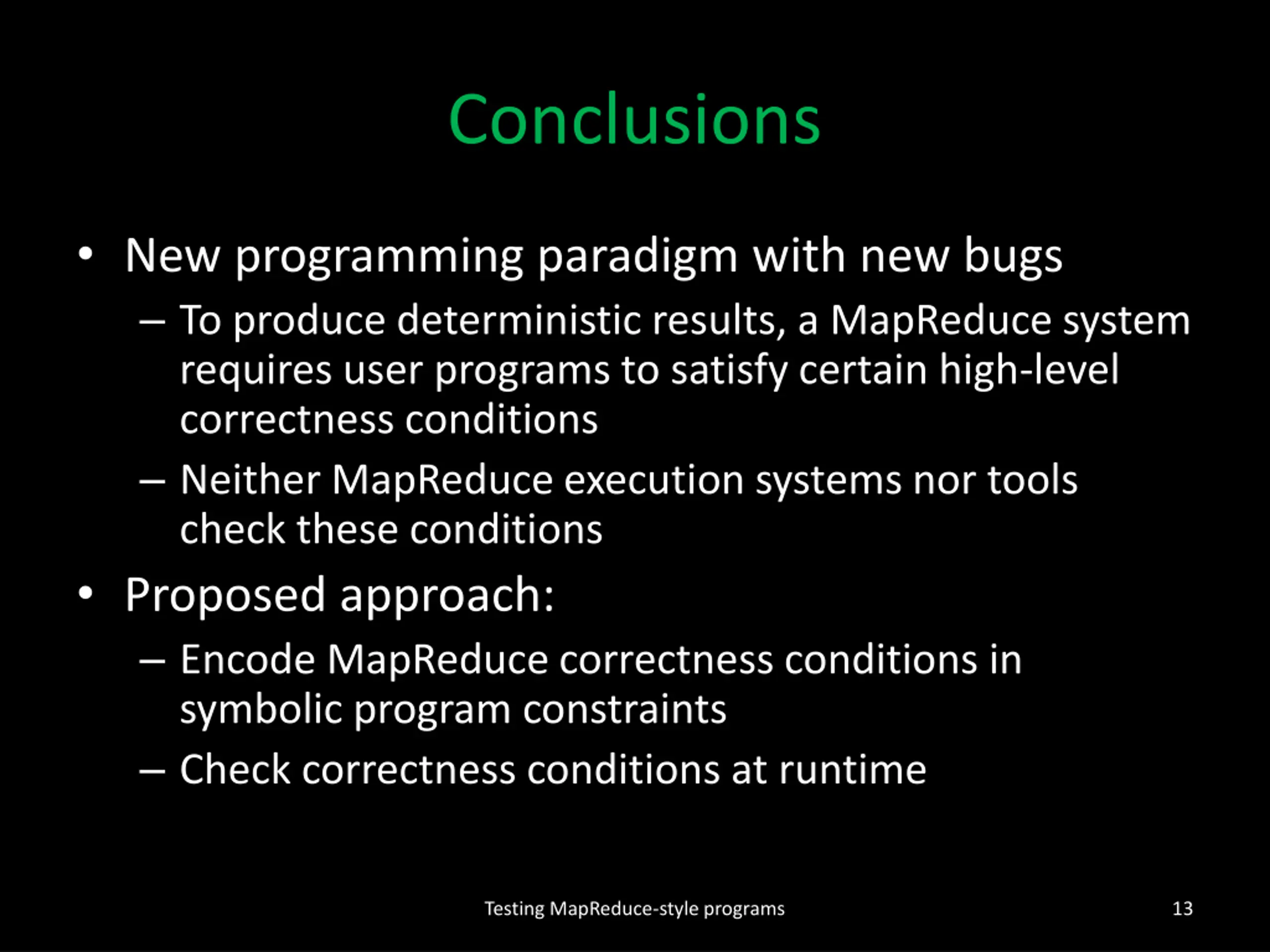 Conclusions

• New programming paradigm with new bugs
  – To produce deterministic results, a MapReduce system requires user programs to satisfy certain high-level correctness conditions
  – Neither MapReduce execution systems nor tools check these conditions
• Proposed approach:
  – Encode MapReduce correctness conditions in symbolic program constraints
  – Check correctness conditions at runtime

Testing MapReduce-style programs

13